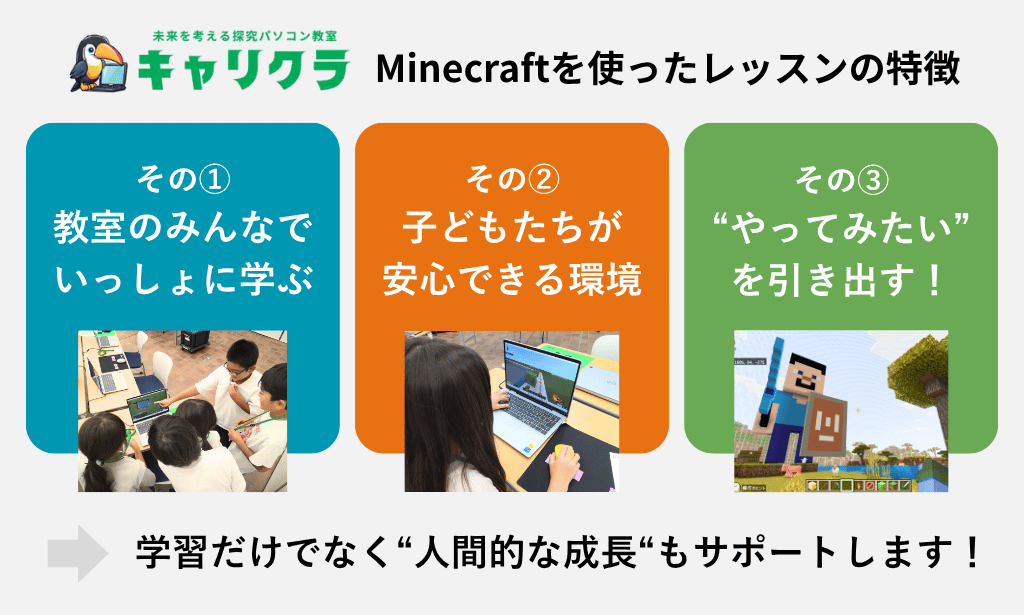 未来を考える探究パソコン教室
キャリクラ

Minecraftを使ったレッスンの特徴

その①
教室のみんなでいっしょに学ぶ

その②
子どもたちが安心できる環境

その③
“やってみたい”を引き出す！

学習だけでなく“人間的な成長“もサポートします！